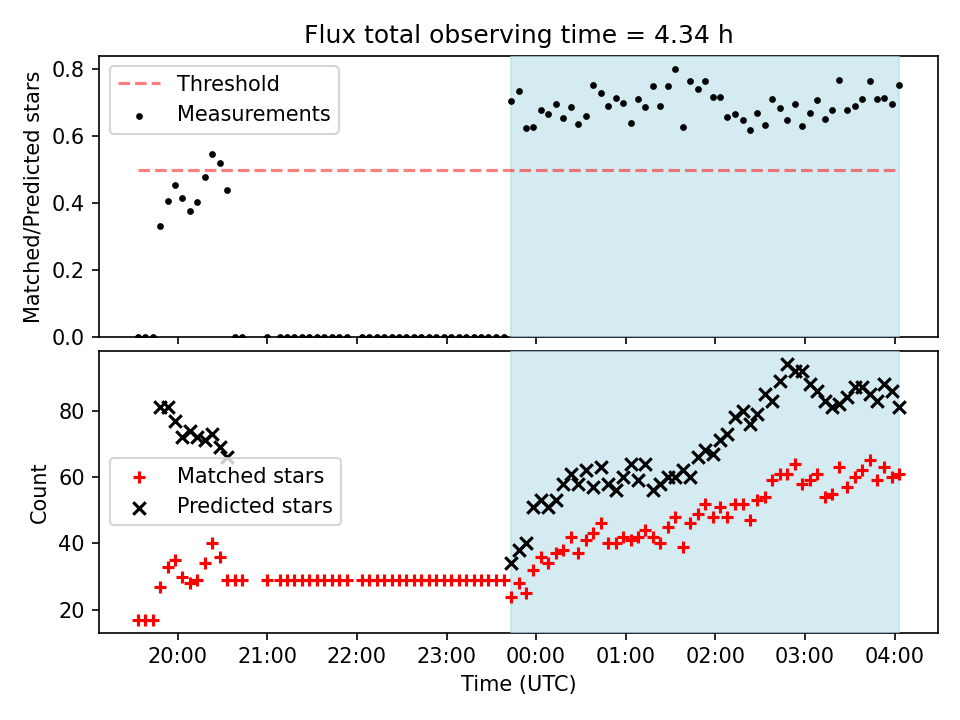 Flux total observing time = 4.34 h

Threshold
Measurements

Matched/Predicted stars

0.8
0.6
0.4
0.2
0.0

Matched stars
Predicted stars

Count

80
60
40
20

20:00
21:00
22:00
23:00
00:00
01:00
02:00
03:00
04:00

Time (UTC)